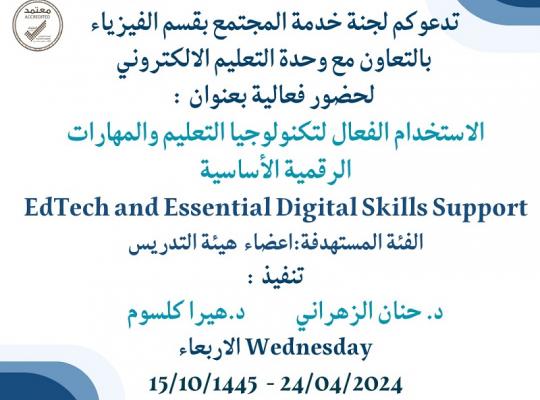 معتمد
ACCREDITED

تدعوكم لجنة خدمة المجتمع بقسم الفيزياء
بالتعاون مع وحدة التعليم الالكتروني
لحضور فعالية بعنوان :
الاستخدام الفعال لتكنولوجيا التعليم والمهارات الرقمية الأساسية
EdTech and Essential Digital Skills Support
الفئة المستهدفة:اعضاء هيئة التدريس
تنفيذ :
د. حنان الزهراني د.هيرا كلسوم
الاربعاء Wednesday
15/10/1445 - 24/04/2024